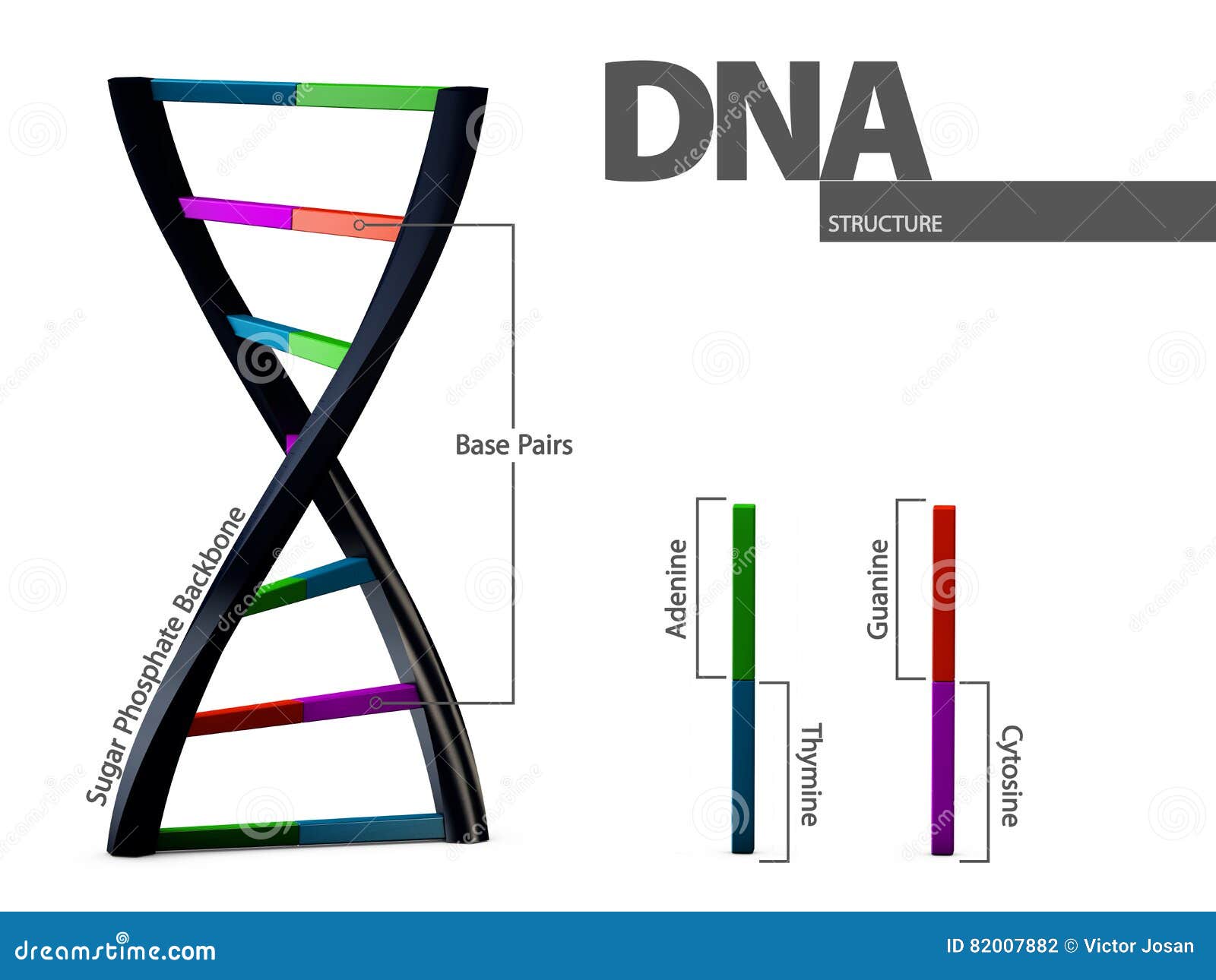 DNA

STRUCTURE

Base Pairs

Sugar Phosphate Backbone

Adenine

Thymine

Guanine

Cytosine

dreamstime.com

ID 82007882 © Victor Josan